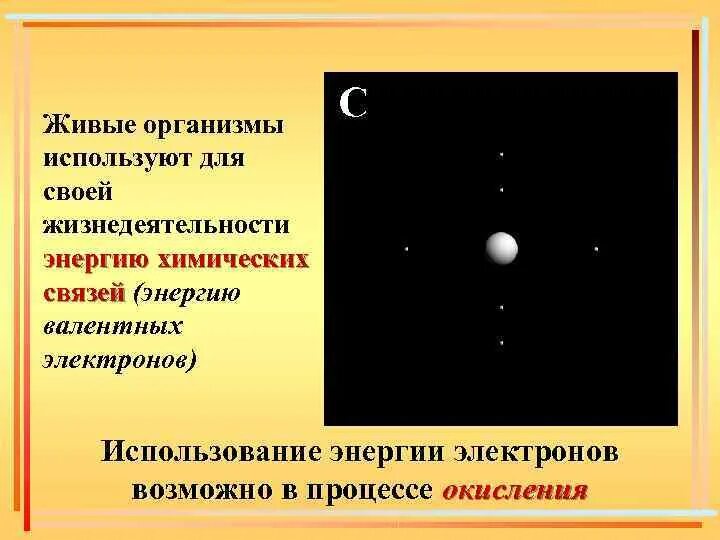 Живые организмы используют для своей жизнедеятельности энергию химических связей (энергию валентных электронов)

C

Использование энергии электронов возможно в процессе окисления